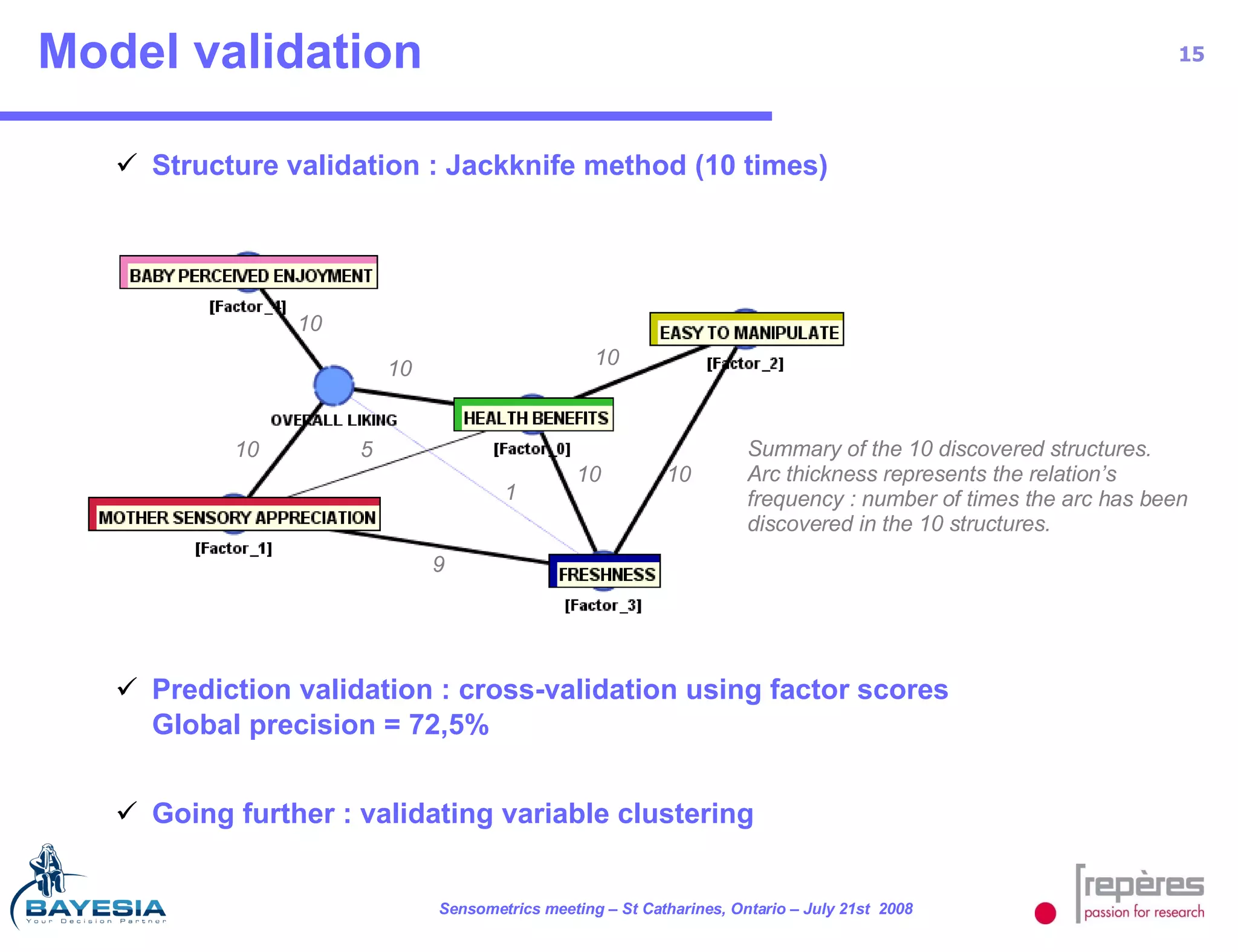 Model validation

15

✓ Structure validation : Jackknife method (10 times)

BABY PERCEIVED ENJOYMENT

[Factor_4]

10

EASY TO MANIPULATE

[Factor_2]

10

10

OVERALL LIKING

HEALTH BENEFITS

[Factor_0]

10

5

1

10

10

MOTHER SENSORY APPRECIATION

[Factor_1]

9

FRESHNESS

[Factor_3]

Summary of the 10 discovered structures. Arc thickness represents the relation's frequency : number of times the arc has been discovered in the 10 structures.

✓ Prediction validation : cross-validation using factor scores
Global precision = 72,5%

✓ Going further : validating variable clustering

BAYESIA
Your Decision Partner

Sensometrics meeting – St Catharines, Ontario – July 21st 2008

repères
passion for research